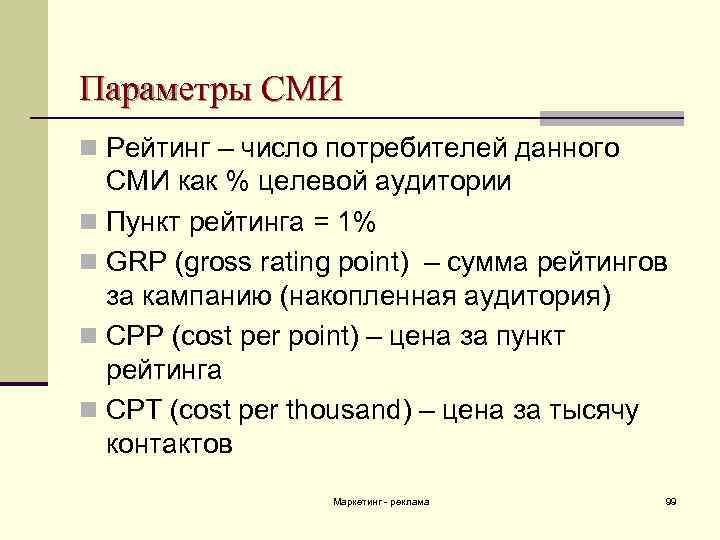 Параметры СМИ

Рейтинг – число потребителей данного СМИ как % целевой аудитории

Пункт рейтинга = 1%

GRP (gross rating point) – сумма рейтингов за кампанию (накопленная аудитория)

CPP (cost per point) – цена за пункт рейтинга

CPT (cost per thousand) – цена за тысячу контактов

Маркетинг - реклама

99